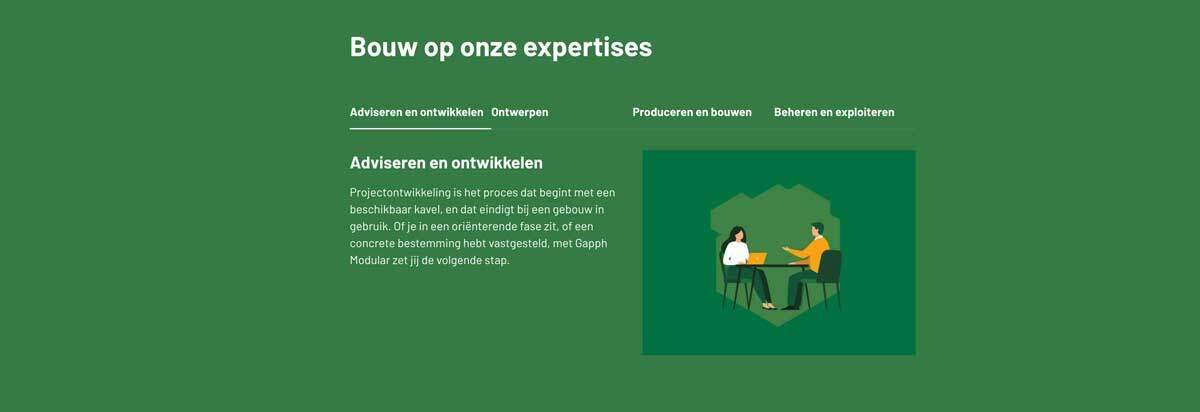 Bouw op onze expertises

Adviseren en ontwikkelen Ontwerpen Produceren en bouwen Beheren en exploiteren

Adviseren en ontwikkelen

Projectontwikkeling is het proces dat begint met een beschikbaar kavel, en dat eindigt bij een gebouw in gebruik. Of je in een oriënterende fase zit, of een concrete bestemming hebt vastgesteld, met Gapph Modular zet jij de volgende stap.